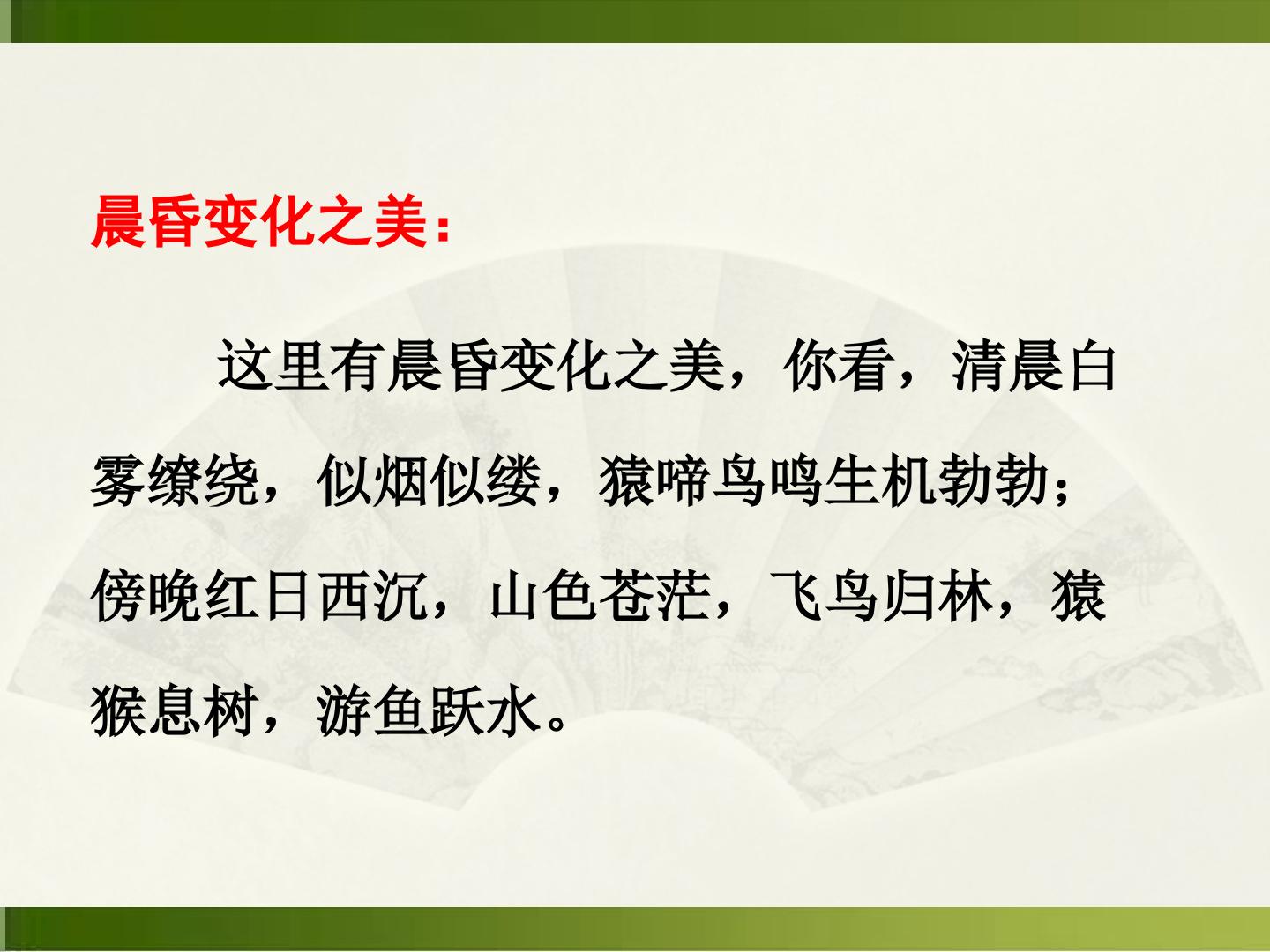 晨昏变化之美：

这里有晨昏变化之美，你看，清晨白雾缭绕，似烟似缕，猿啼鸟鸣生机勃勃；傍晚红日西沉，山色苍茫，飞鸟归林，猿猴息树，游鱼跃水。